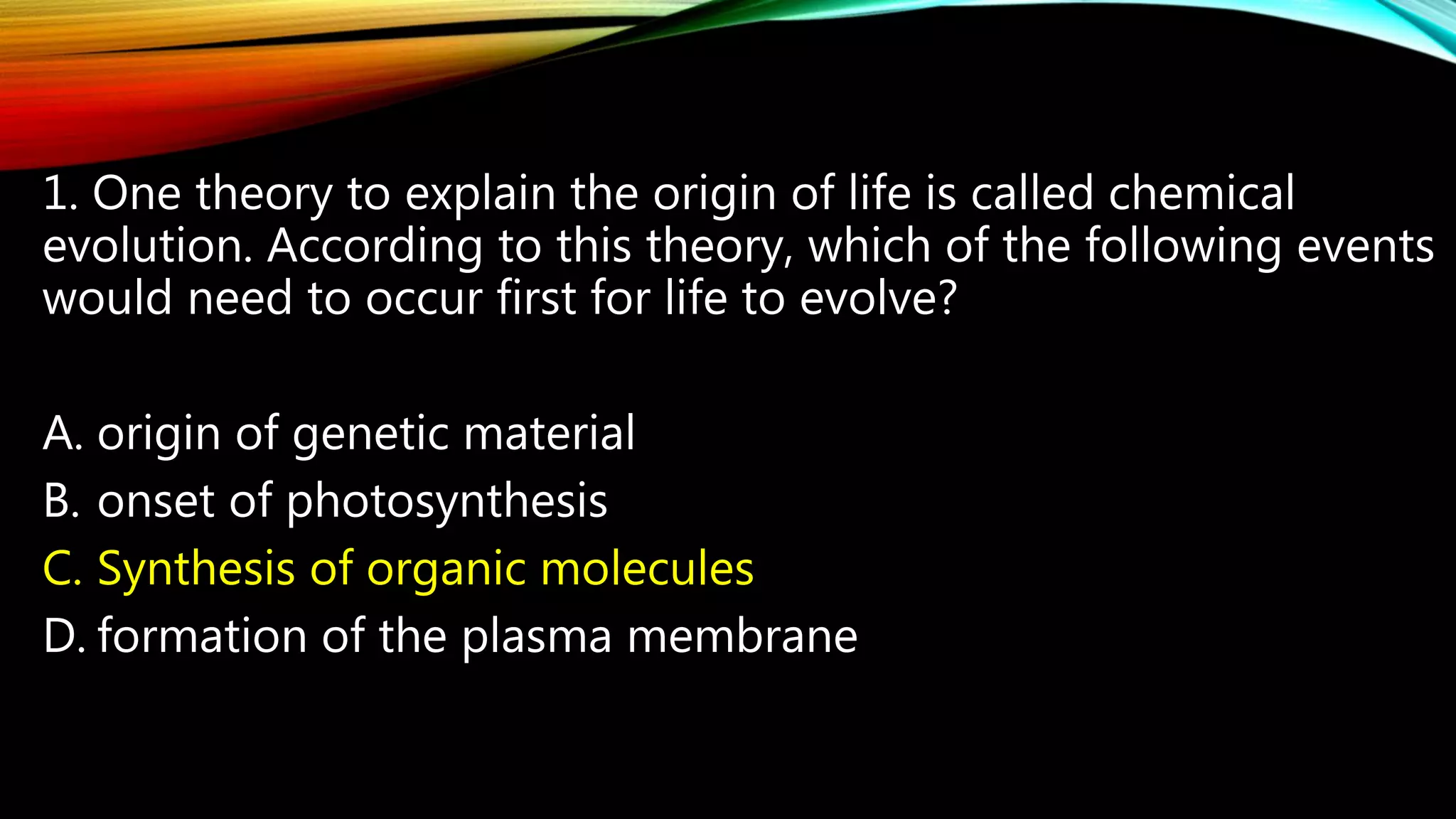 1. One theory to explain the origin of life is called chemical evolution. According to this theory, which of the following events would need to occur first for life to evolve?

A. origin of genetic material
B. onset of photosynthesis
C. Synthesis of organic molecules
D. formation of the plasma membrane